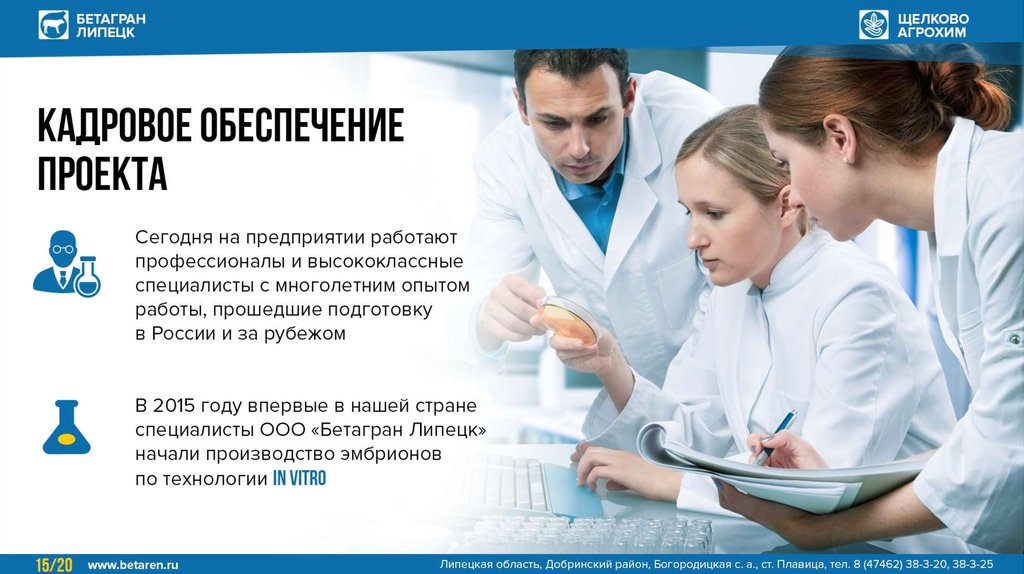 БЕТАГРАН ЛИПЕЦК

ЩЕЛКОВО АГРОХИМ

КАДРОВОЕ ОБЕСПЕЧЕНИЕ ПРОЕКТА

Сегодня на предприятии работают профессионалы и высококлассные специалисты с многолетним опытом работы, прошедшие подготовку в России и за рубежом

В 2015 году впервые в нашей стране специалисты ООО «Бетагран Липецк» начали производство эмбрионов по технологии IN VITRO

15/20 www.betaren.ru Липецкая область, Добринский район, Богородицкая с. а., ст. Плавица, тел. 8 (47462) 38-3-20, 38-3-25